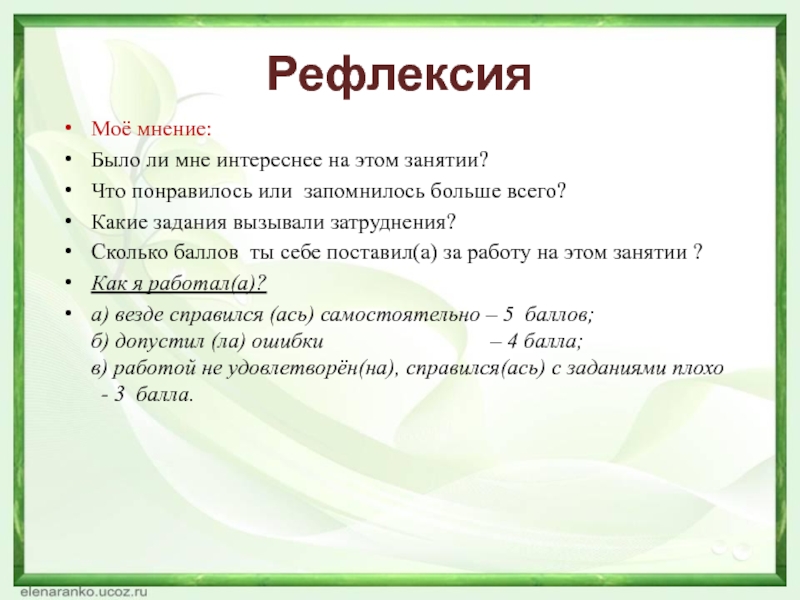 Рефлексия

• Моё мнение:
• Было ли мне интереснее на этом занятии?
• Что понравилось или запомнилось больше всего?
• Какие задания вызывали затруднения?
• Сколько баллов ты себе поставил(а) за работу на этом занятии ?
• Как я работал(а)?
• а) везде справился (ась) самостоятельно – 5 баллов;
б) допустил (ла) ошибки – 4 балла;
в) работой не удовлетворён(на), справился(ась) с заданиями плохо - 3 балла.

elenaranko.ucoz.ru